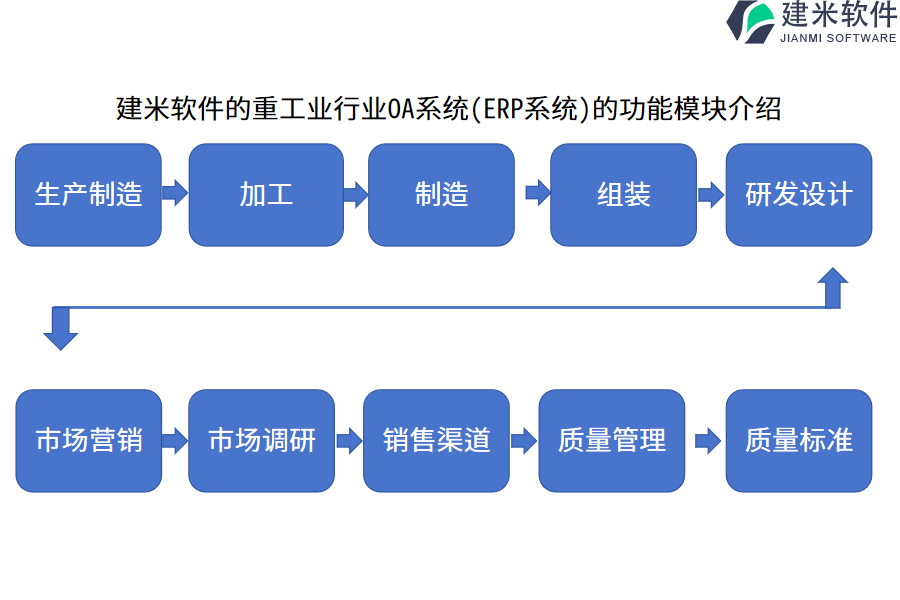 建米软件
JIANMI SOFTWARE

建米软件的重工业行业OA系统(ERP系统)的功能模块介绍

生产制造

加工

制造

组装

研发设计

市场营销

市场调研

销售渠道

质量管理

质量标准